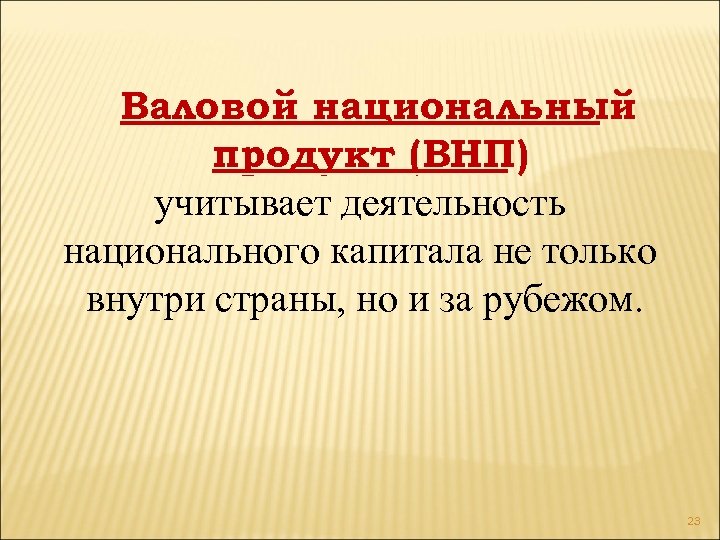 Валовой национальный продукт (ВНП) учитывает деятельность национального капитала не только внутри страны, но и за рубежом.

23